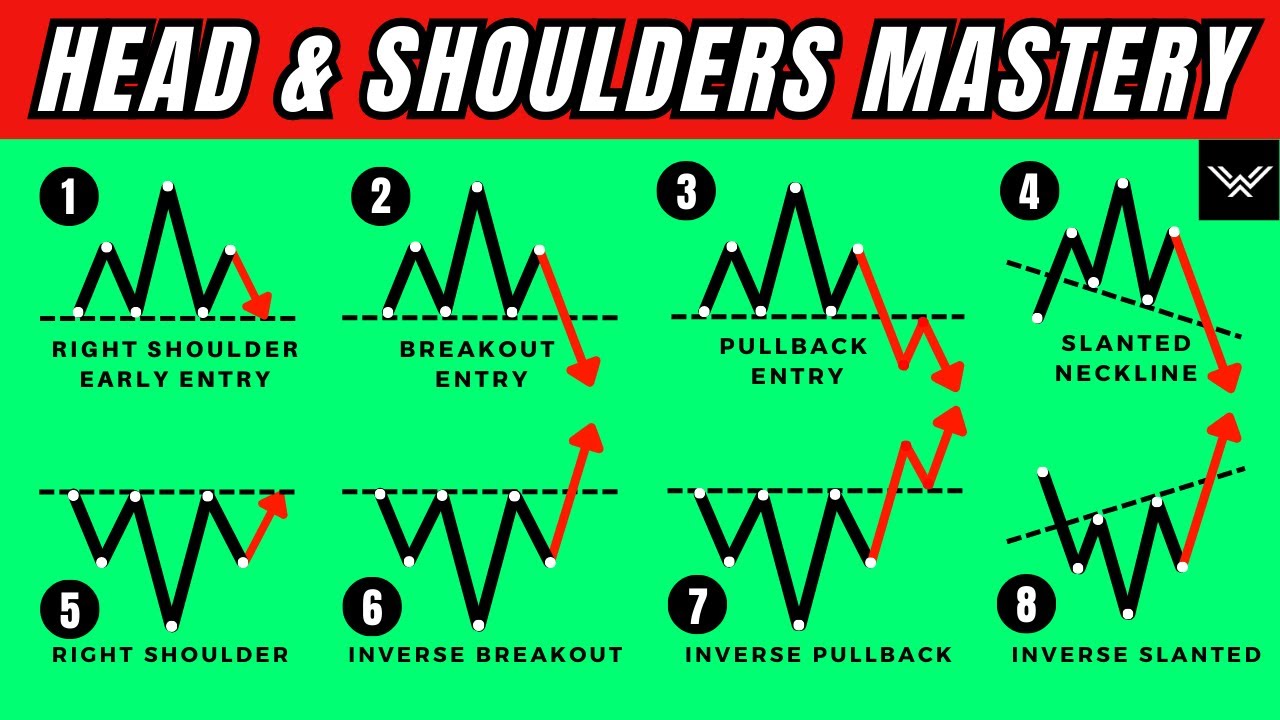 HEAD & SHOULDERS MASTERY

1
RIGHT SHOULDER EARLY ENTRY

2
BREAKOUT ENTRY

3
PULLBACK ENTRY

4
SLANTED NECKLINE

5
RIGHT SHOULDER

6
INVERSE BREAKOUT

7
INVERSE PULLBACK

8
INVERSE SLANTED